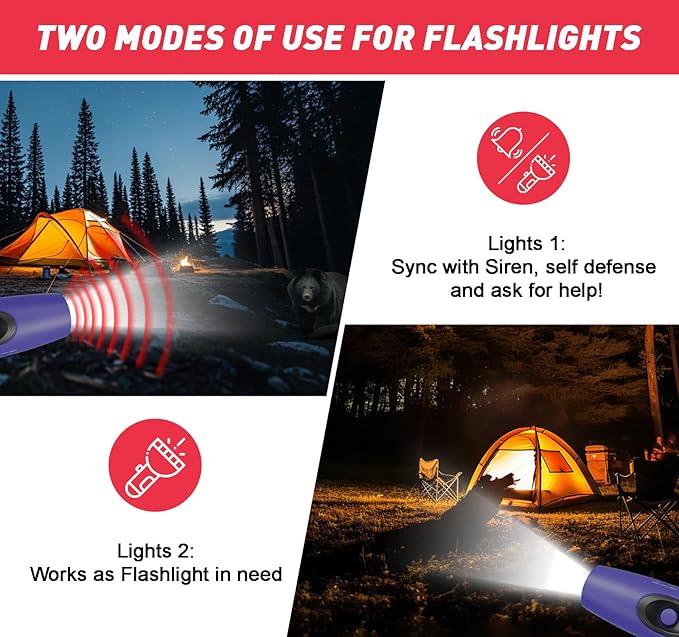 TWO MODES OF USE FOR FLASHLIGHTS

Lights 1:
Sync with Siren, self defense and ask for help!

Lights 2:
Works as Flashlight in need